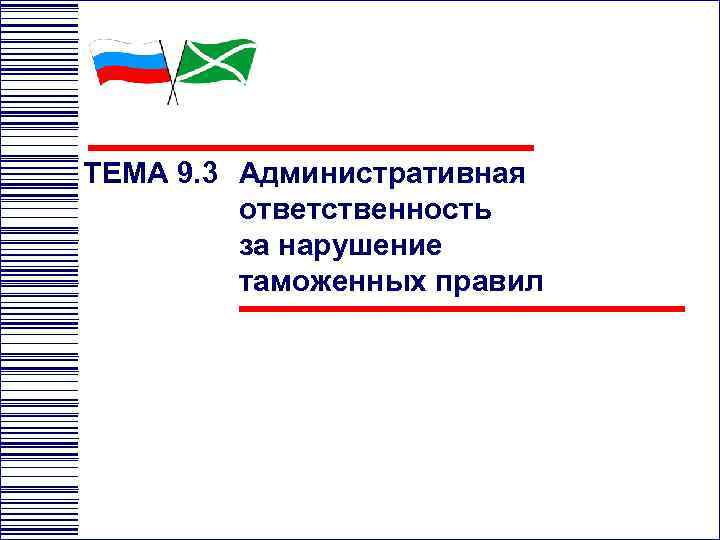 ТЕМА 9.3 Административная ответственность за нарушение таможенных правил